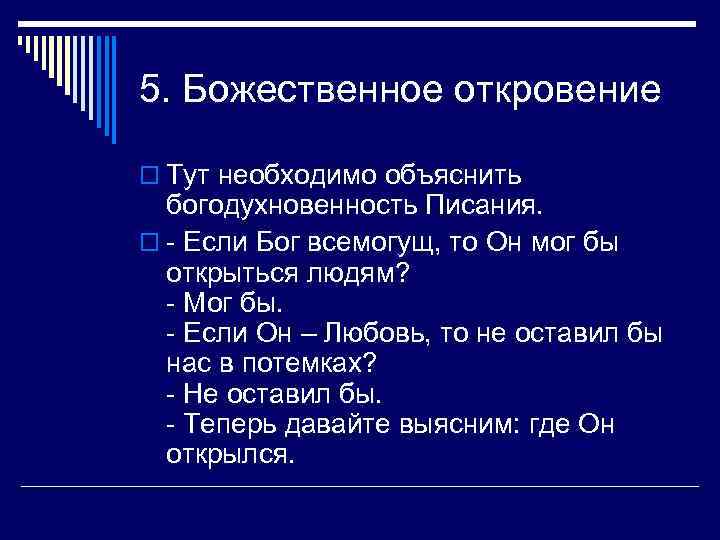 5. Божественное откровение

Тут необходимо объяснить богодухновенность Писания.

- Если Бог всемогущ, то Он мог бы открыться людям?
- Мог бы.
- Если Он – Любовь, то не оставил бы нас в потемках?
- Не оставил бы.
- Теперь давайте выясним: где Он открылся.